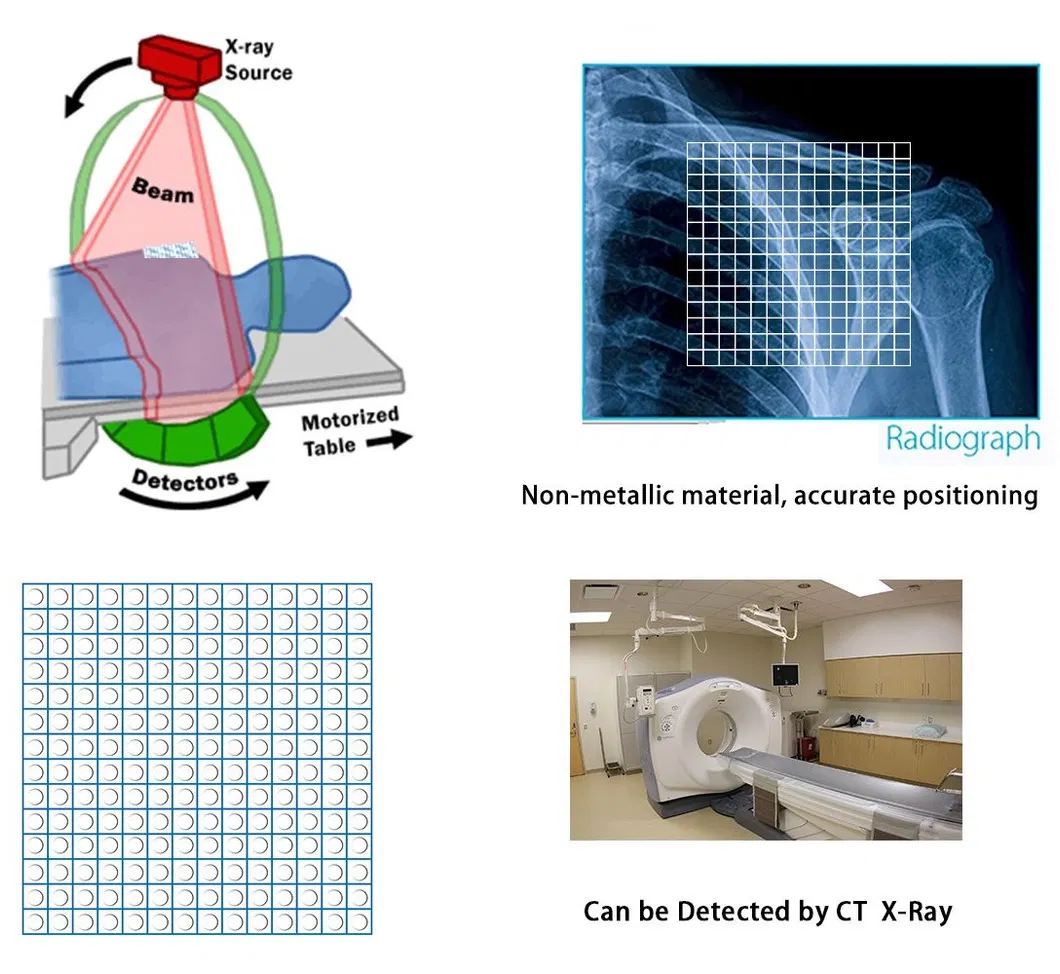 X-ray Source

Beam

Motorized Table

Detectors

Radiograph

Non-metallic material, accurate positioning

Can be Detected by CT X-Ray